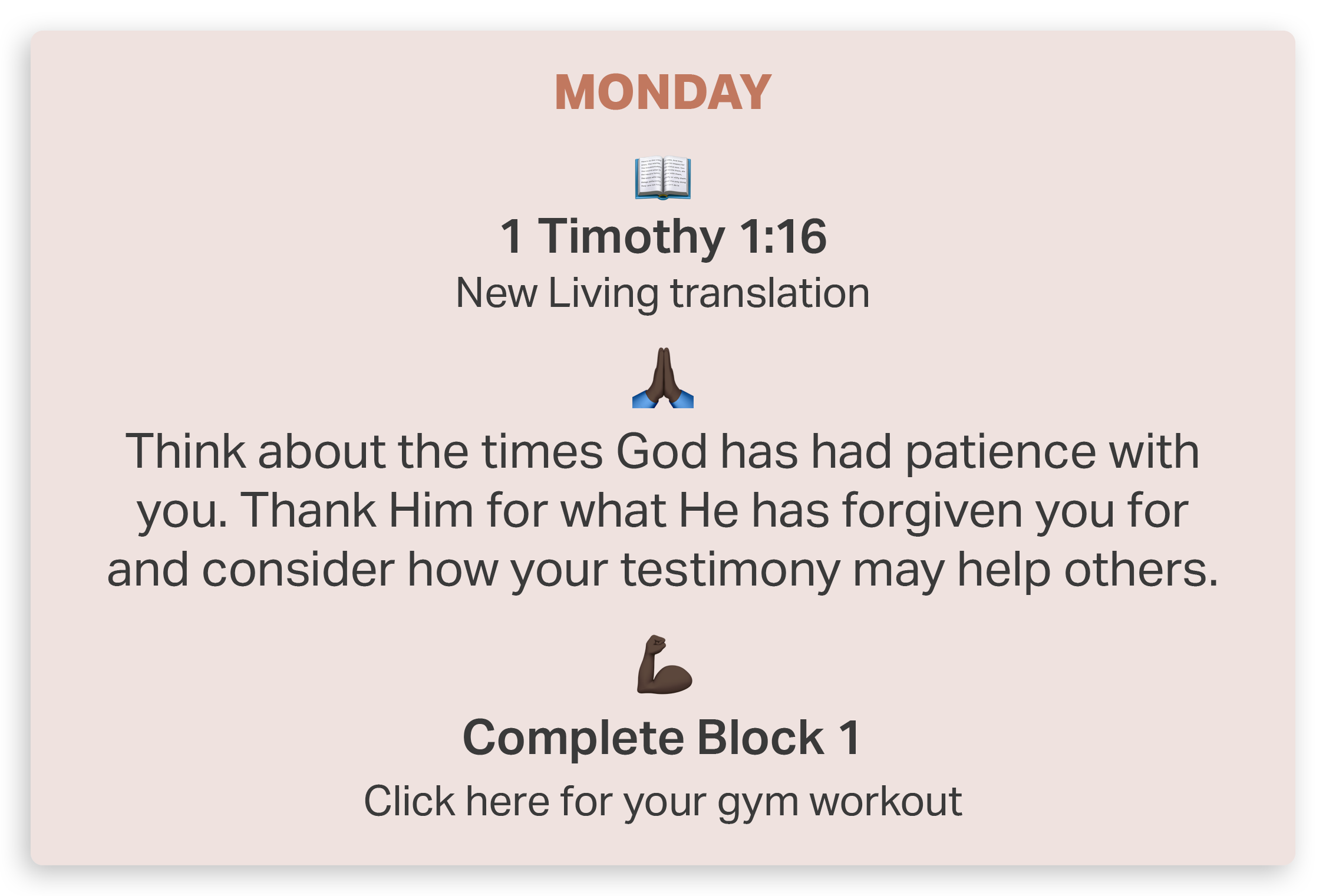 MONDAY

📖

1 Timothy 1:16

New Living translation

🙏🏿

Think about the times God has had patience with you. Thank Him for what He has forgiven you for and consider how your testimony may help others.

💪🏿

Complete Block 1

Click here for your gym workout